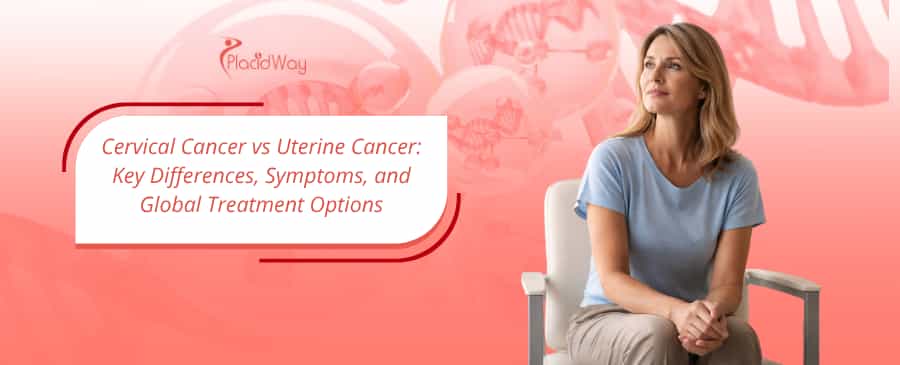 PlacidWay

Cervical Cancer vs Uterine Cancer: Key Differences, Symptoms, and Global Treatment Options